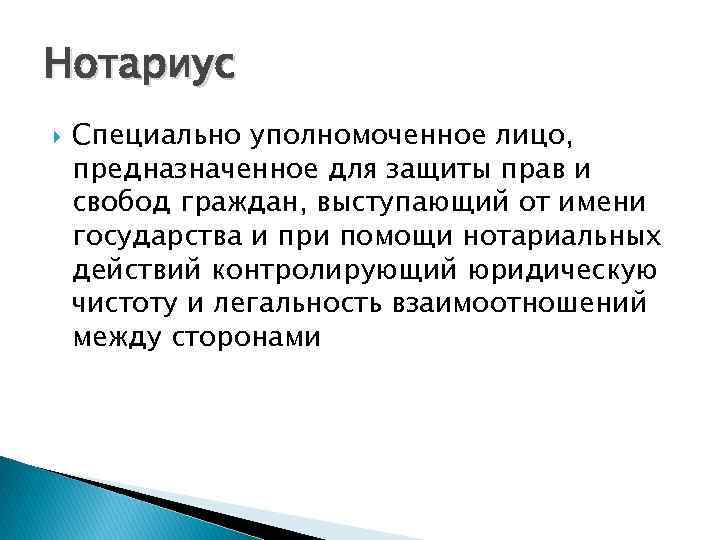 Нотариус

Специально уполномоченное лицо, предназначенное для защиты прав и свобод граждан, выступающий от имени государства и при помощи нотариальных действий контролирующий юридическую чистоту и легальность взаимоотношений между сторонами